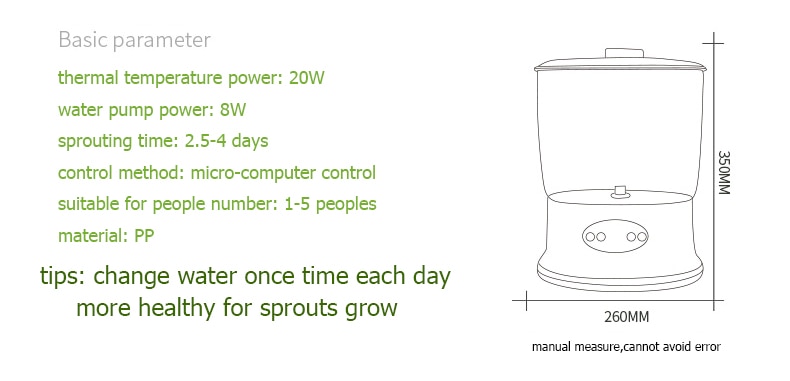 Basic parameter

thermal temperature power: 20W

water pump power: 8W

sprouting time: 2.5-4 days

control method: micro-computer control

suitable for people number: 1-5 peoples

material: PP

tips: change water once time each day more healthy for sprouts grow

350MM

260MM

manual measure,cannot avoid error